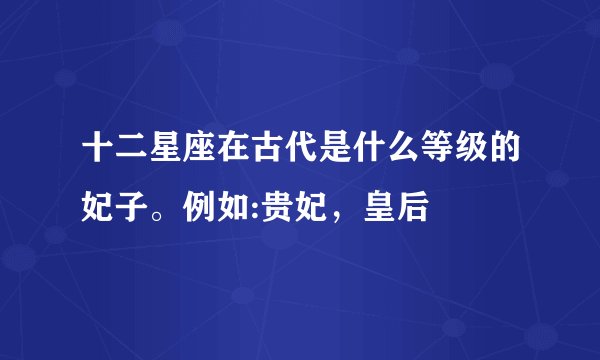 十二星座在古代是什么等级的妃子。例如:贵妃，皇后